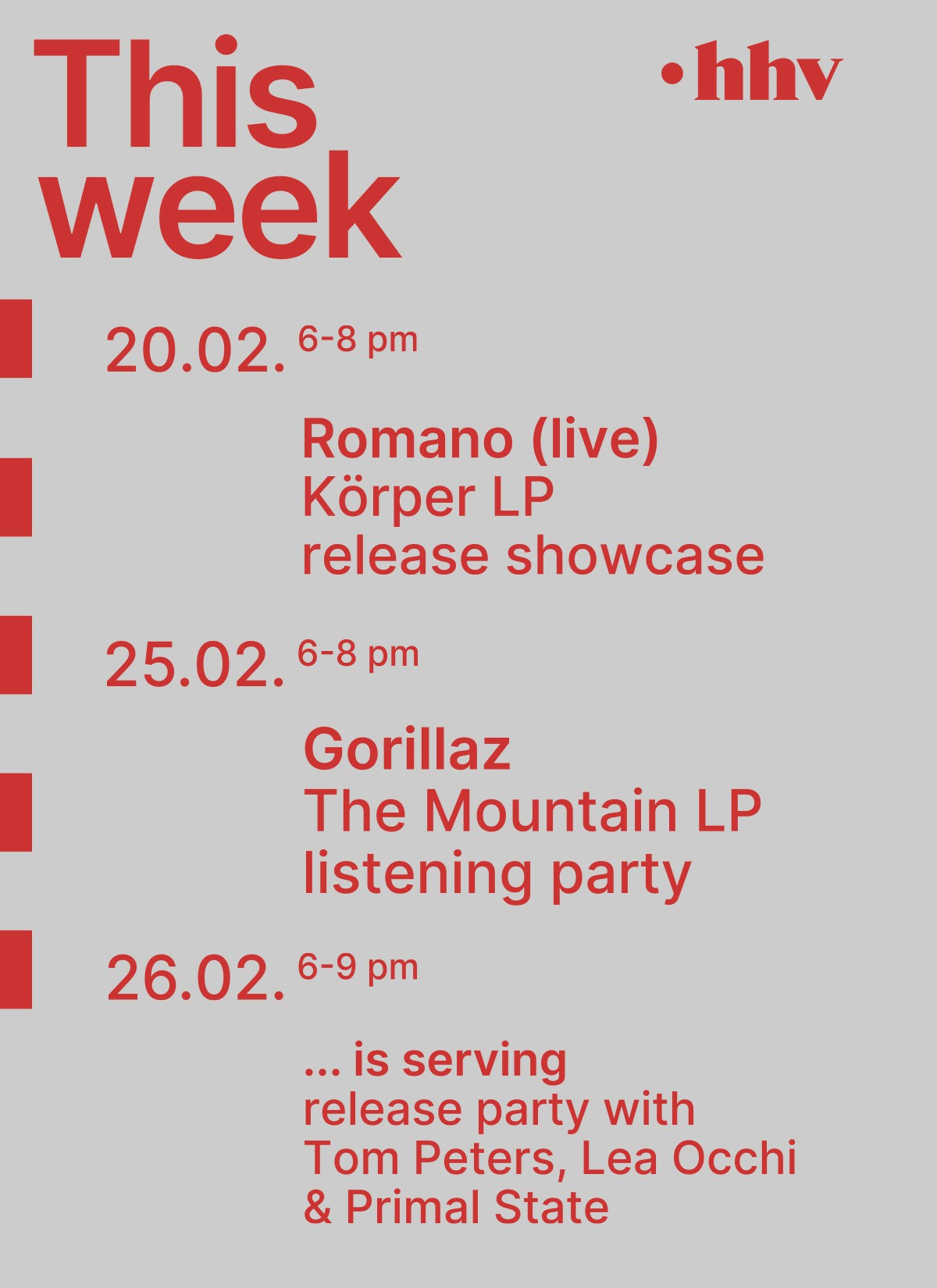 This week

•hhv

20.02. 6-8 pm

Romano (live)
Körper LP
release showcase

25.02. 6-8 pm

Gorillaz
The Mountain LP
listening party

26.02. 6-9 pm

... is serving
release party with
Tom Peters, Lea Occhi
& Primal State